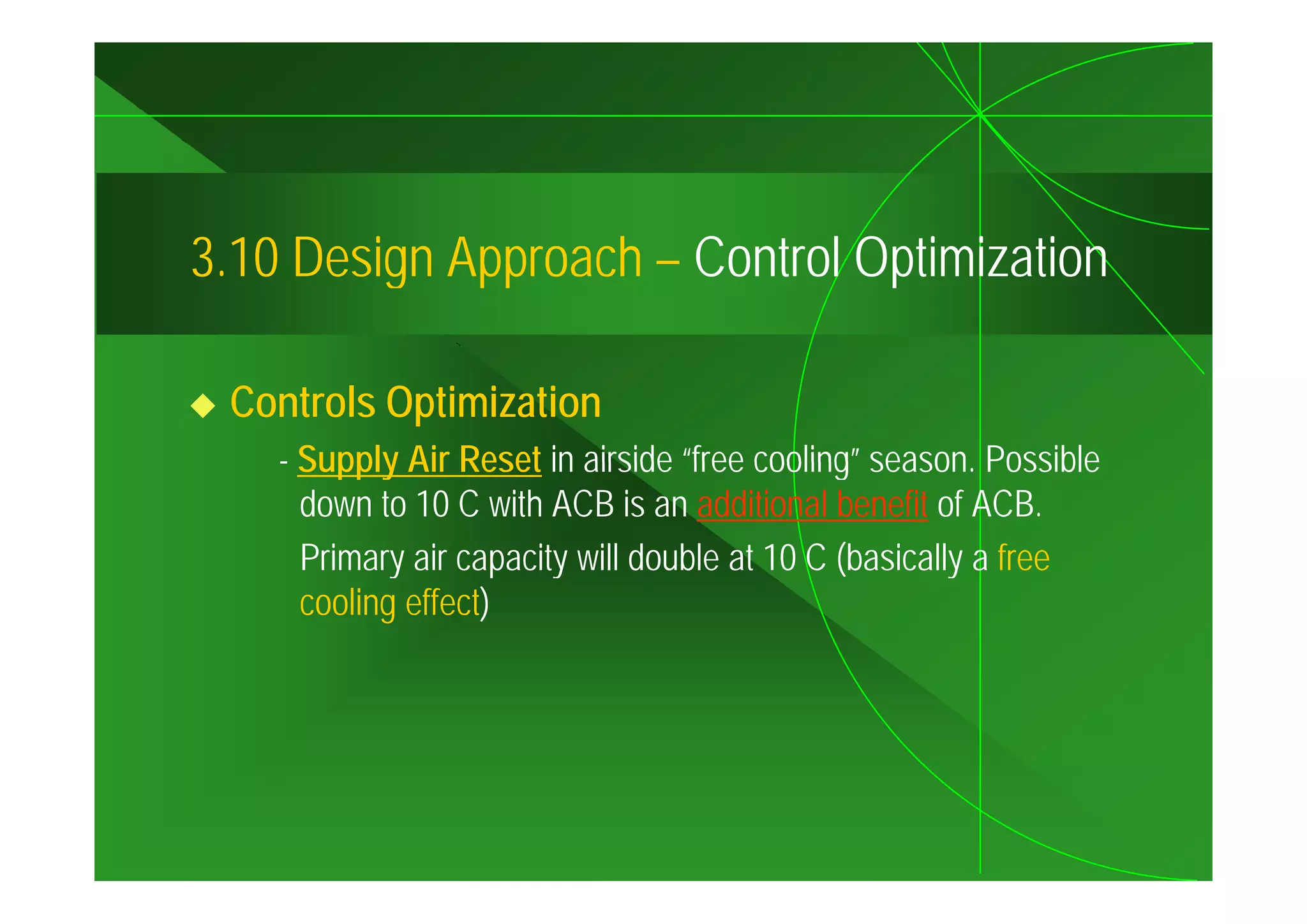 3.10 Design Approach – Control Optimization

◆ Controls Optimization

- Supply Air Reset in airside “free cooling” season. Possible down to 10 C with ACB is an additional benefit of ACB.

Primary air capacity will double at 10 C (basically a free cooling effect)